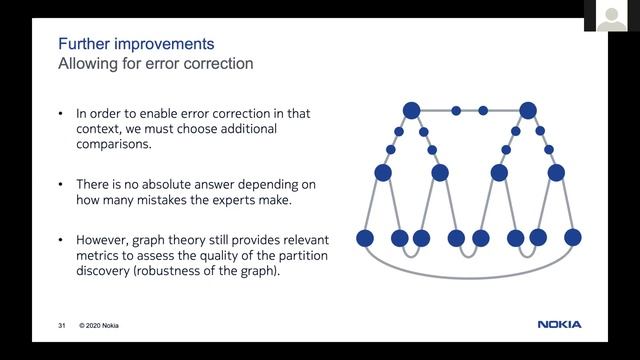 Further improvements
Allowing for error correction

• In order to enable error correction in that context, we must choose additional comparisons.

• There is no absolute answer depending on how many mistakes the experts make.

• However, graph theory still provides relevant metrics to assess the quality of the partition discovery (robustness of the graph).

31 © 2020 Nokia

NOKIA